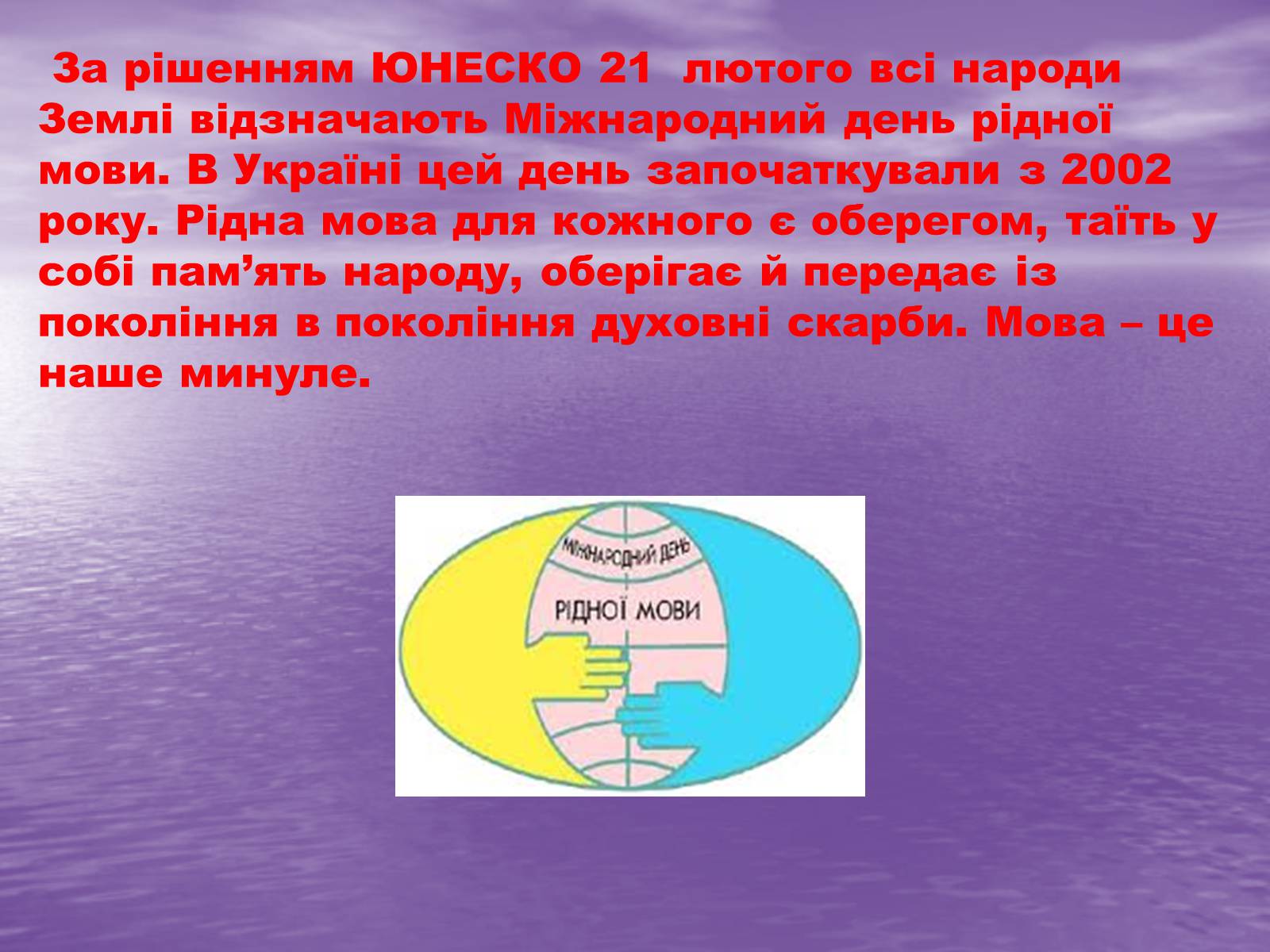 За рішенням ЮНЕСКО 21 лютого всі народи Землі відзначають Міжнародний день рідної мови. В Україні цей день започаткували з 2002 року. Рідна мова для кожного є оберегом, таїть у собі пам’ять народу, оберігає й передає із покоління в покоління духовні скарби. Мова – це наше минуле.

МІЖНАРОДНИЙ ДЕНЬ
РІДНОЇ МОВИ